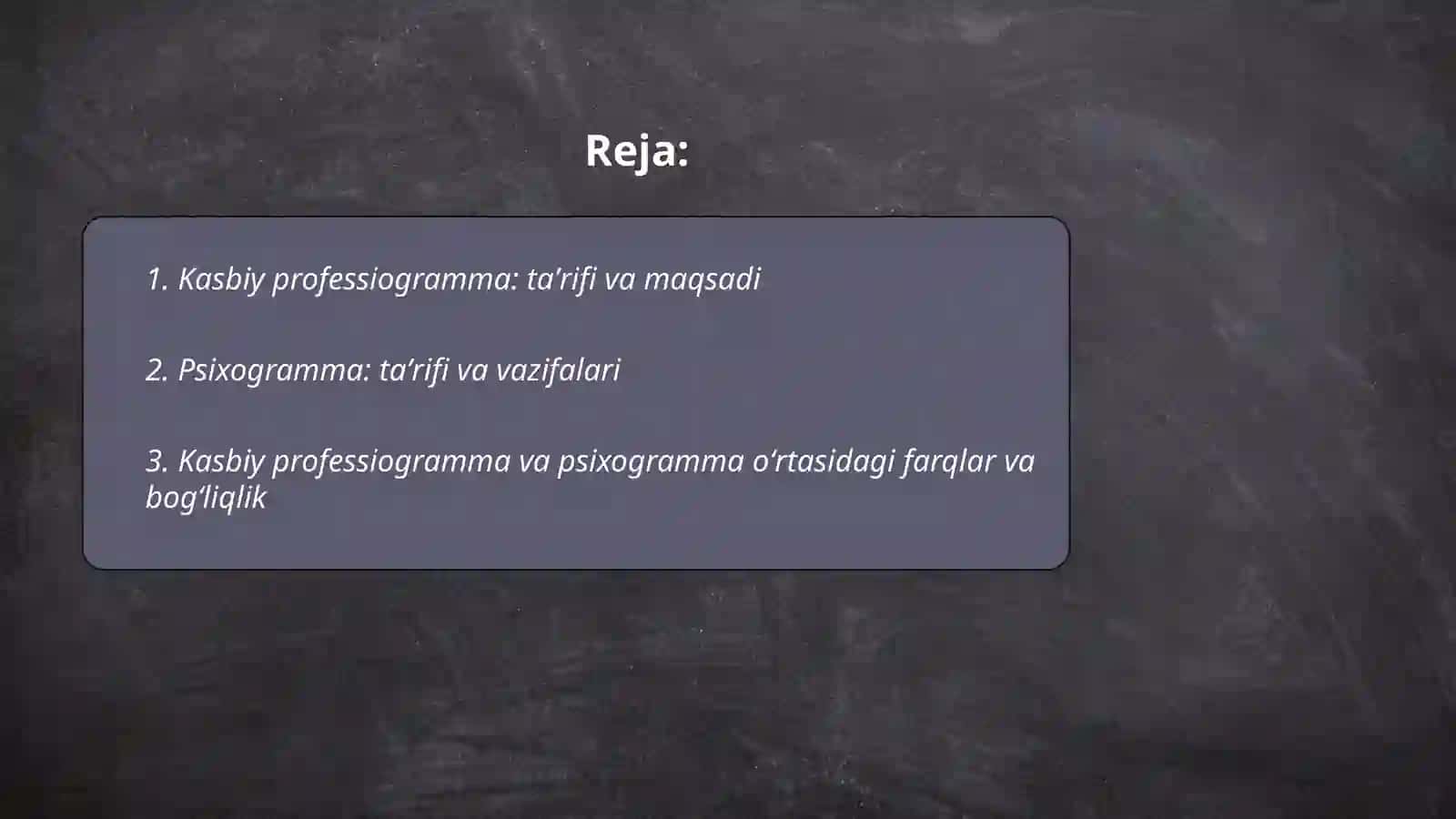 Reja:

1. Kasbiy professiogramma: ta’rifi va maqsadi

2. Psixogramma: ta’rifi va vazifalari

3. Kasbiy professiogramma va psixogramma o‘rtasidagi farqlar va bog‘liqlik